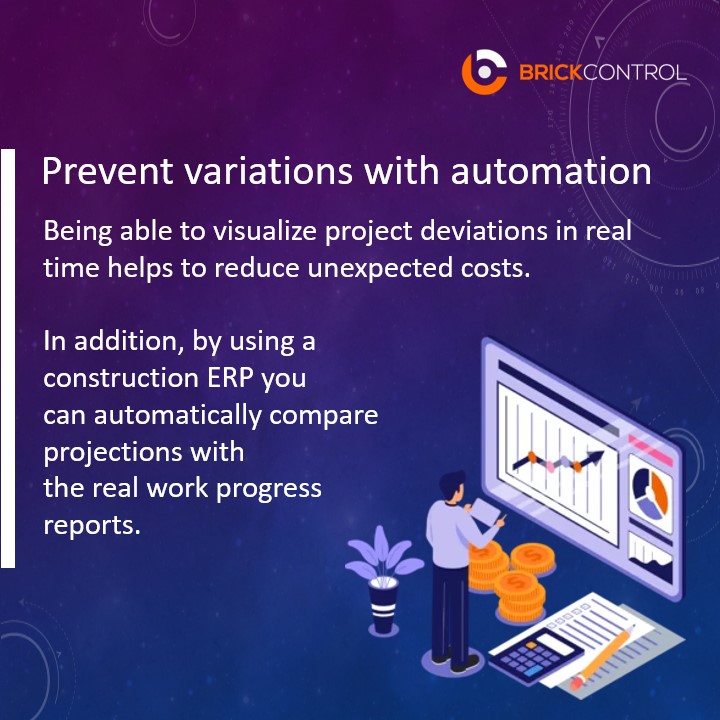 BRICKCONTROL

Prevent variations with automation

Being able to visualize project deviations in real time helps to reduce unexpected costs.

In addition, by using a construction ERP you can automatically compare projections with the real work progress reports.